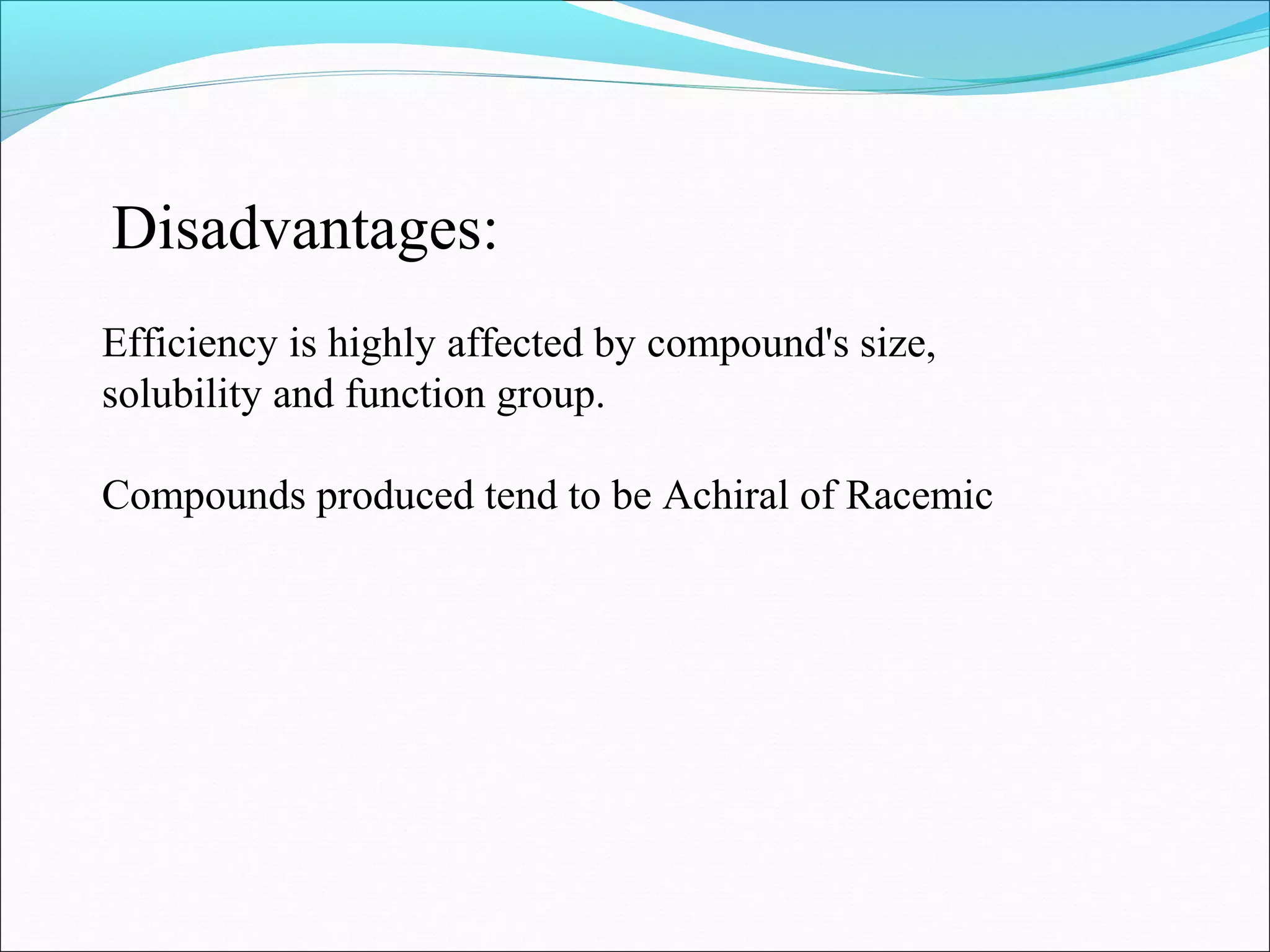 Disadvantages:

Efficiency is highly affected by compound's size, solubility and function group.

Compounds produced tend to be Achiral of Racemic